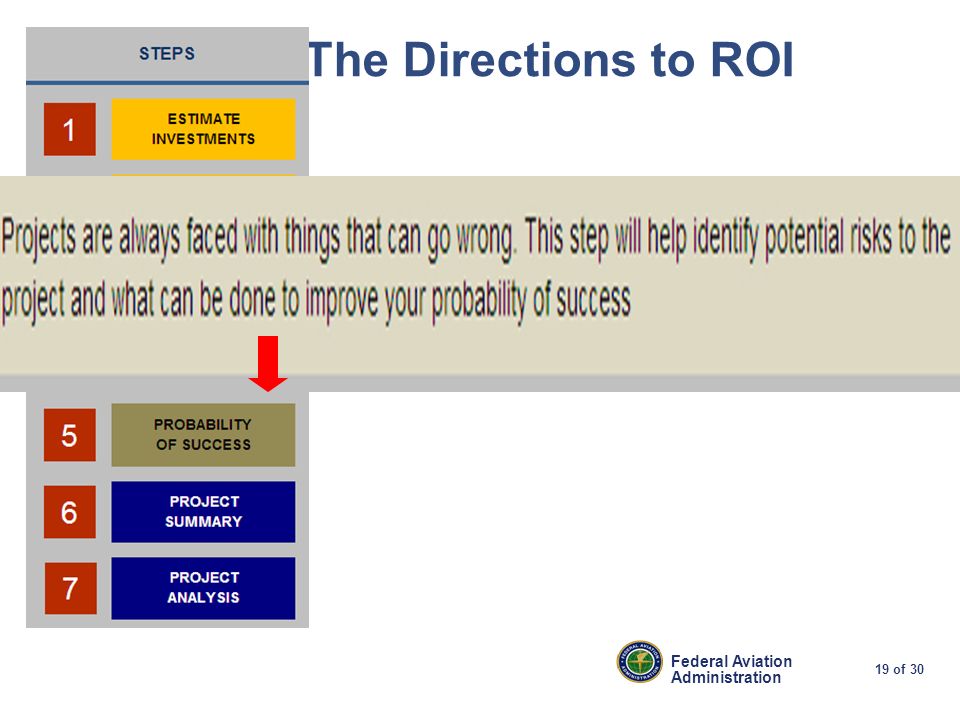 STEPS

The Directions to ROI

1 ESTIMATE INVESTMENTS

Projects are always faced with things that can go wrong. This step will help identify potential risks to the project and what can be done to improve your probability of success

5 PROBABILITY OF SUCCESS

6 PROJECT SUMMARY

7 PROJECT ANALYSIS

Federal Aviation Administration

19 of 30